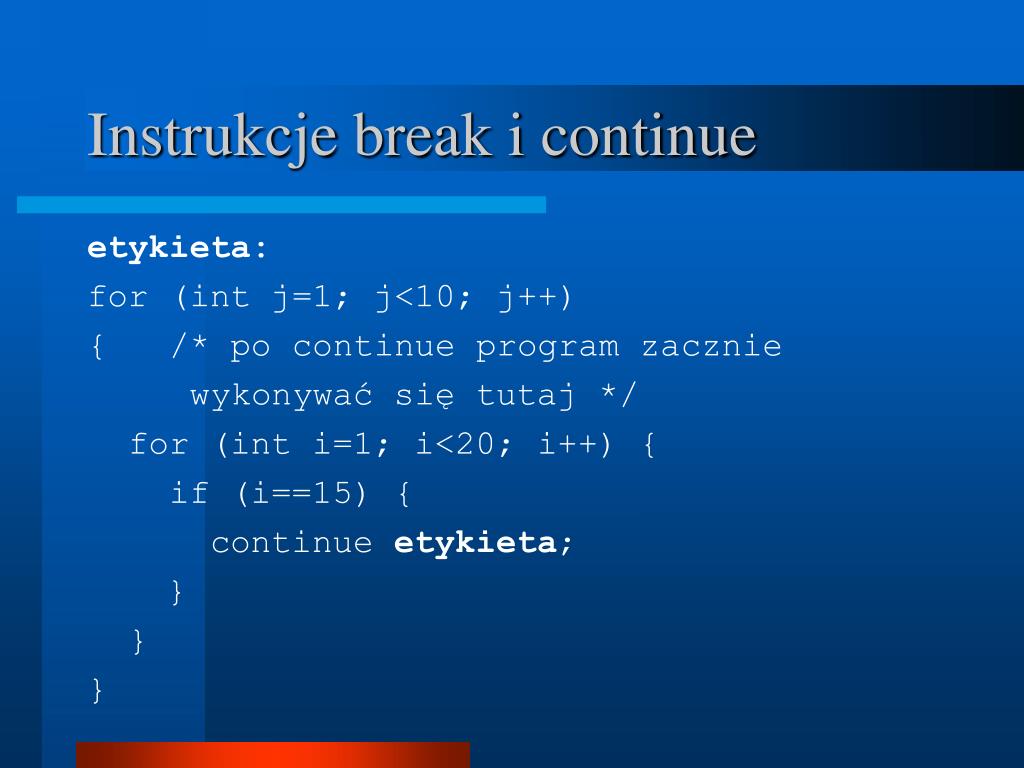 Instrukcje break i continue

etykieta:
for (int j=1; j<10; j++)
{ /* po continue program zacznie
wykonywać się tutaj */
for (int i=1; i<20; i++) {
if (i==15) {
continue etykieta;
}
}
}